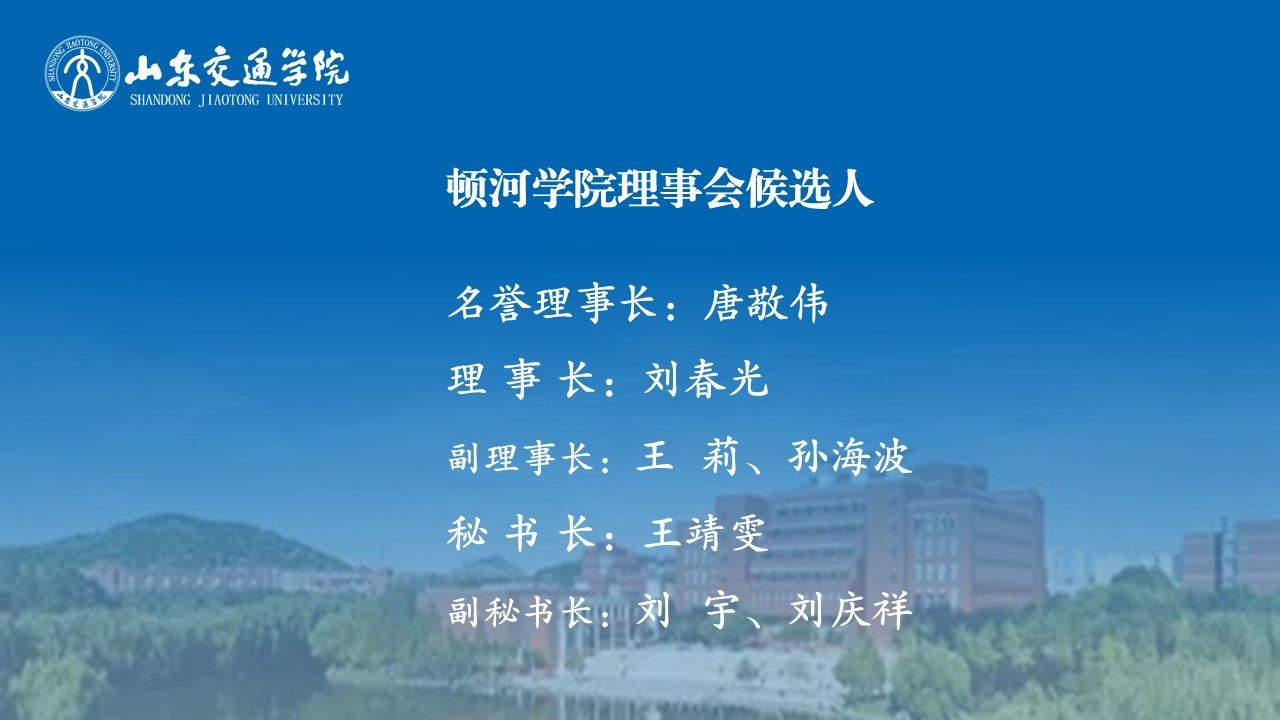 SHANDONG JIAOTONG UNIVERSITY 山东交通学院
SHANDONG JIAOTONG UNIVERSITY

顿河学院理事会候选人

名誉理事长：唐敬伟

理 事 长：刘春光

副理事长：王 莉、孙海波

秘 书 长：王靖雯

副秘书长：刘 宇、刘庆祥